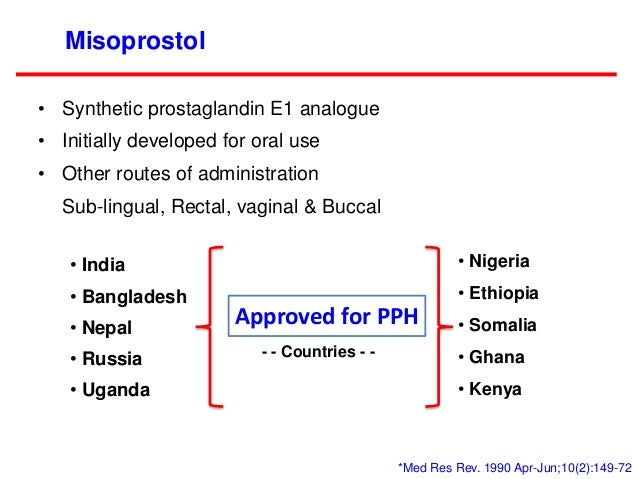 Misoprostol

• Synthetic prostaglandin E1 analogue
• Initially developed for oral use
• Other routes of administration
Sub-lingual, Rectal, vaginal & Buccal

• India
• Bangladesh
• Nepal
• Russia
• Uganda

Approved for PPH
- - Countries - -

• Nigeria
• Ethiopia
• Somalia
• Ghana
• Kenya

*Med Res Rev. 1990 Apr-Jun;10(2):149-72